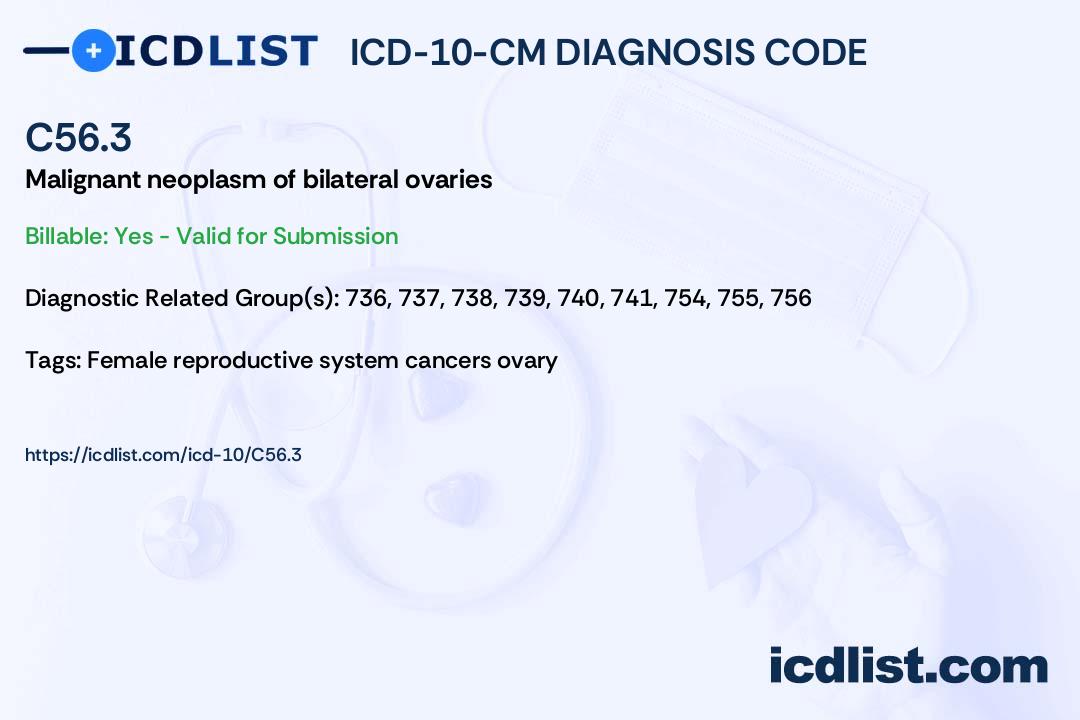 ICDLIST ICD-10-CM DIAGNOSIS CODE

C56.3

Malignant neoplasm of bilateral ovaries

Billable: Yes - Valid for Submission

Diagnostic Related Group(s): 736, 737, 738, 739, 740, 741, 754, 755, 756

Tags: Female reproductive system cancers ovary

https://icdlist.com/icd-10/C56.3

icdlist.com